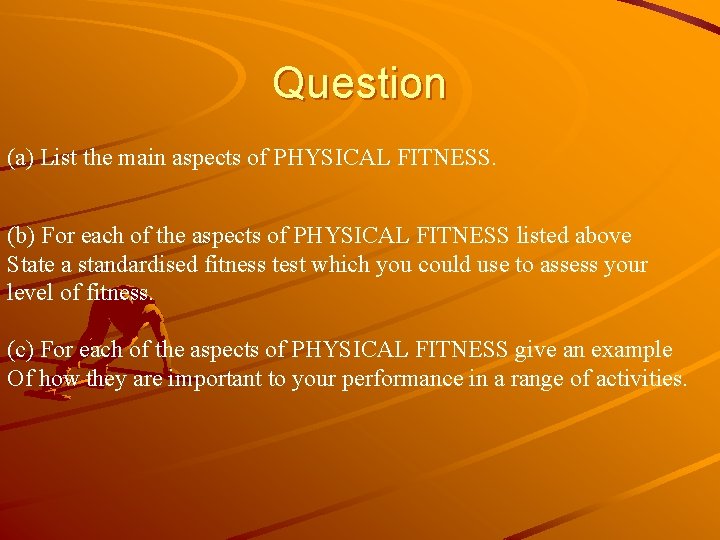 Question

(a) List the main aspects of PHYSICAL FITNESS.

(b) For each of the aspects of PHYSICAL FITNESS listed above State a standardised fitness test which you could use to assess your level of fitness.

(c) For each of the aspects of PHYSICAL FITNESS give an example Of how they are important to your performance in a range of activities.